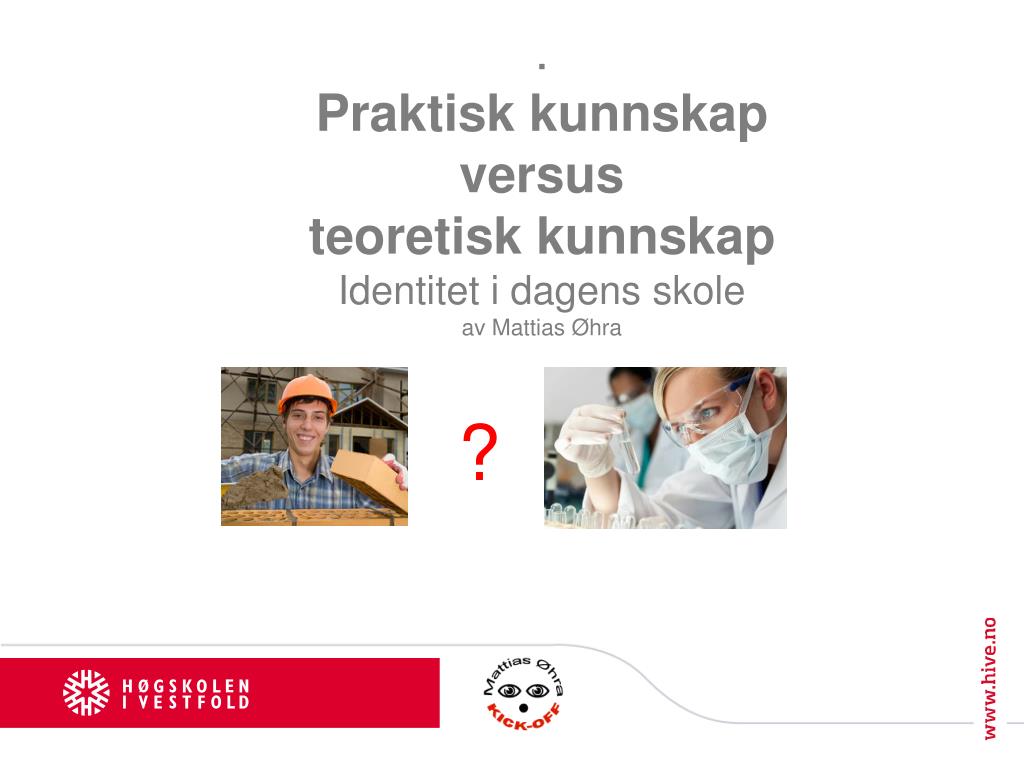 .
Praktisk kunnskap
versus
teoretisk kunnskap
Identitet i dagens skole
av Mattias Øhra

?

HØGSKOLEN I VESTFOLD

Mattias Øhra
KICK-OFF

www.hive.no